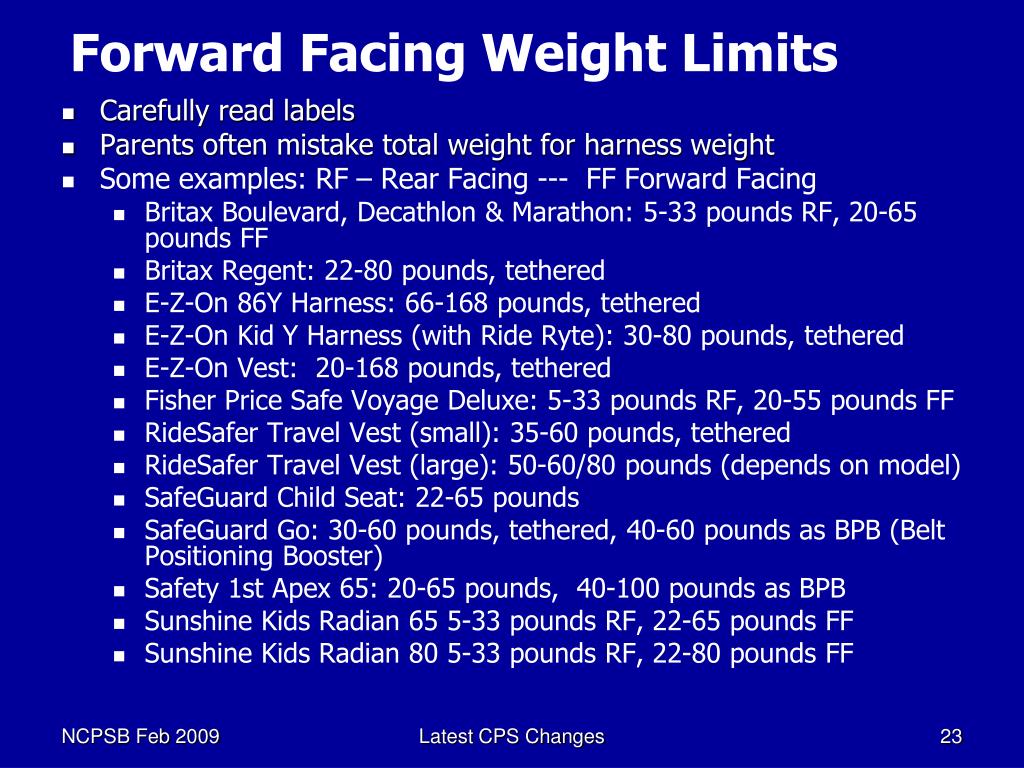 Forward Facing Weight Limits

- Carefully read labels
- Parents often mistake total weight for harness weight
- Some examples: RF – Rear Facing --- FF Forward Facing
  - Britax Boulevard, Decathlon & Marathon: 5-33 pounds RF, 20-65 pounds FF
  - Britax Regent: 22-80 pounds, tethered
  - E-Z-On 86Y Harness: 66-168 pounds, tethered
  - E-Z-On Kid Y Harness (with Ride Ryte): 30-80 pounds, tethered
  - E-Z-On Vest: 20-168 pounds, tethered
  - Fisher Price Safe Voyage Deluxe: 5-33 pounds RF, 20-55 pounds FF
  - RideSafer Travel Vest (small): 35-60 pounds, tethered
  - RideSafer Travel Vest (large): 50-60/80 pounds (depends on model)
  - SafeGuard Child Seat: 22-65 pounds
  - SafeGuard Go: 30-60 pounds, tethered, 40-60 pounds as BPB (Belt Positioning Booster)
  - Safety 1st Apex 65: 20-65 pounds, 40-100 pounds as BPB
  - Sunshine Kids Radian 65 5-33 pounds RF, 22-65 pounds FF
  - Sunshine Kids Radian 80 5-33 pounds RF, 22-80 pounds FF

NCPSB Feb 2009 Latest CPS Changes 23